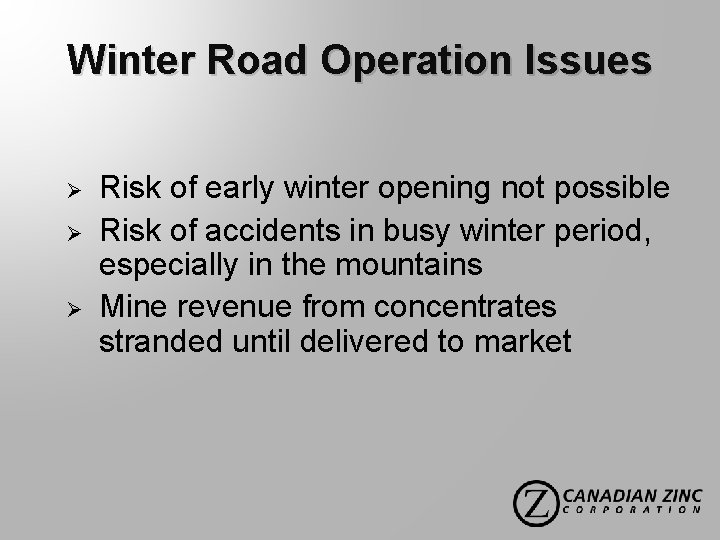 Winter Road Operation Issues

➢ Risk of early winter opening not possible

➢ Risk of accidents in busy winter period, especially in the mountains

➢ Mine revenue from concentrates stranded until delivered to market

Z CANADIAN ZINC CORPORATION